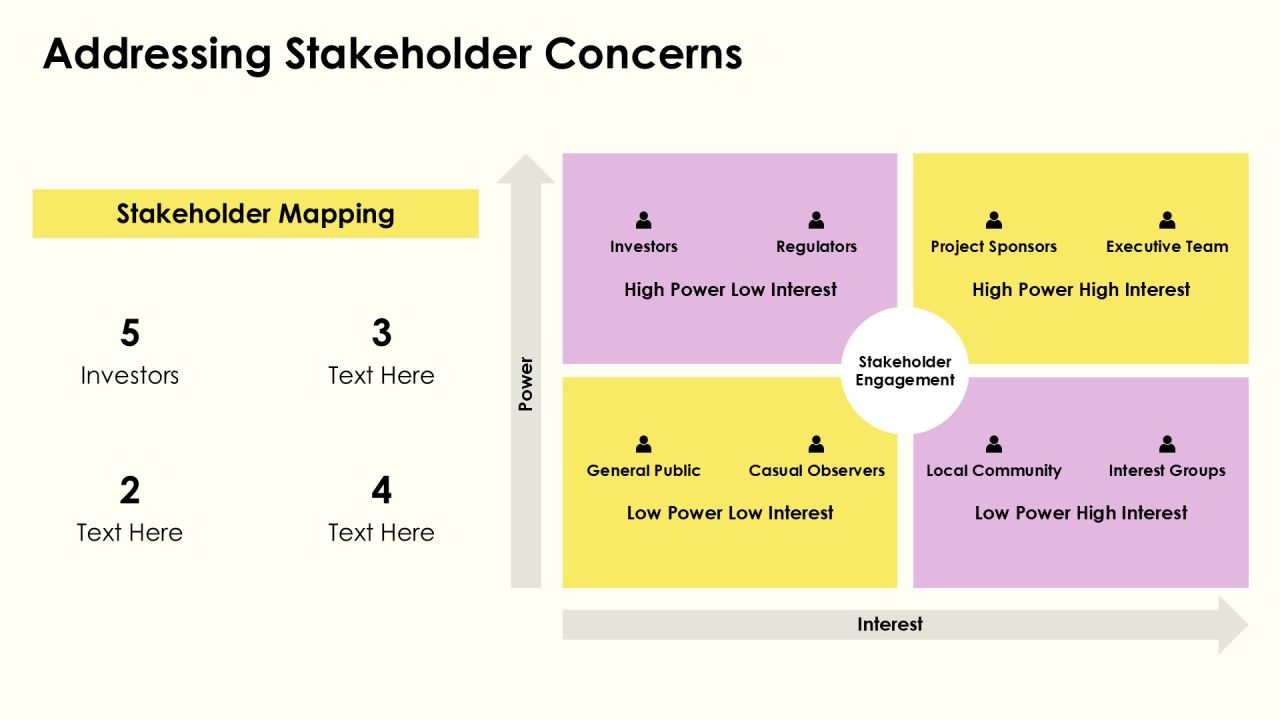 Addressing Stakeholder Concerns

Stakeholder Mapping

5
Investors

3
Text Here

2
Text Here

4
Text Here

Power

Investors
Regulators
High Power Low Interest

Project Sponsors
Executive Team
High Power High Interest

Stakeholder Engagement

General Public
Casual Observers
Low Power Low Interest

Local Community
Interest Groups
Low Power High Interest

Interest